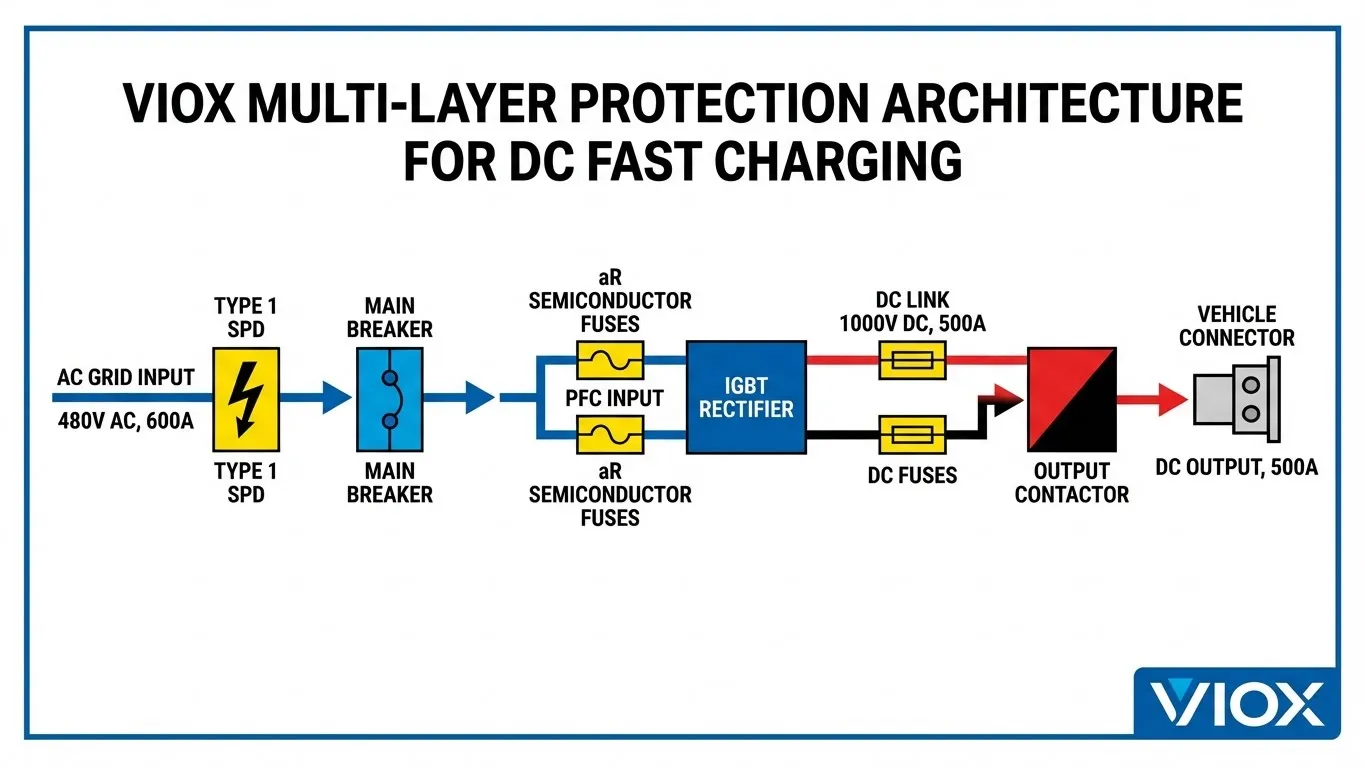 VIOX MULTI-LAYER PROTECTION ARCHITECTURE FOR DC FAST CHARGING

AC GRID INPUT
480V AC, 600A

TYPE 1 SPD
TYPE 1 SPD

MAIN BREAKER
MAIN BREAKER

aR SEMICONDUCTOR FUSES
PFC INPUT
aR SEMICONDUCTOR FUSES

IGBT RECTIFIER

DC LINK
1000V DC, 500A

DC FUSES

OUTPUT CONTACTOR

VEHICLE CONNECTOR
DC OUTPUT, 500A

VIOX